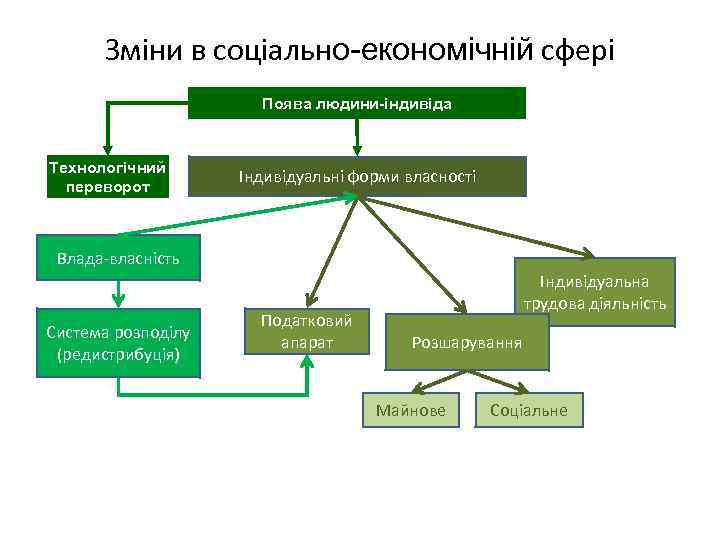 Зміни в соціально-економічній сфері

Поява людини-індивіда

Технологічний переворот

Індивідуальні форми власності

Влада-власність

Система розподілу (редистрибуція)

Податковий апарат

Розшарування

Індивідуальна трудова діяльність

Майнове

Соціальне